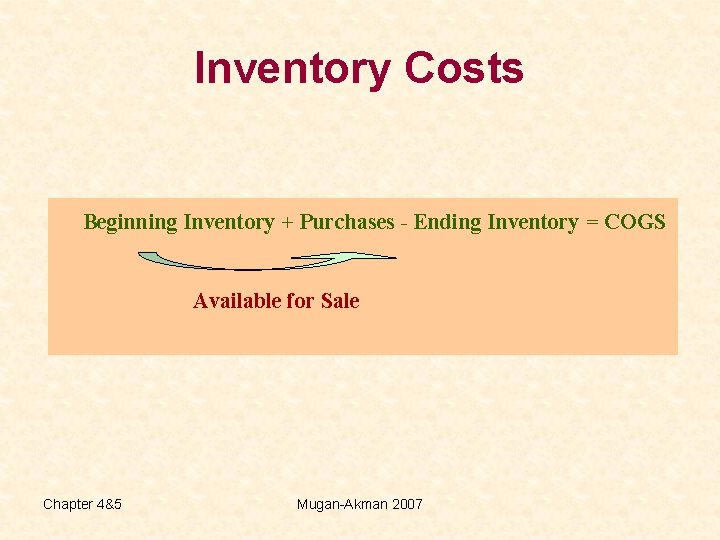 Inventory Costs

Beginning Inventory + Purchases - Ending Inventory = COGS

Available for Sale

Chapter 4&5

Mugan-Akman 2007